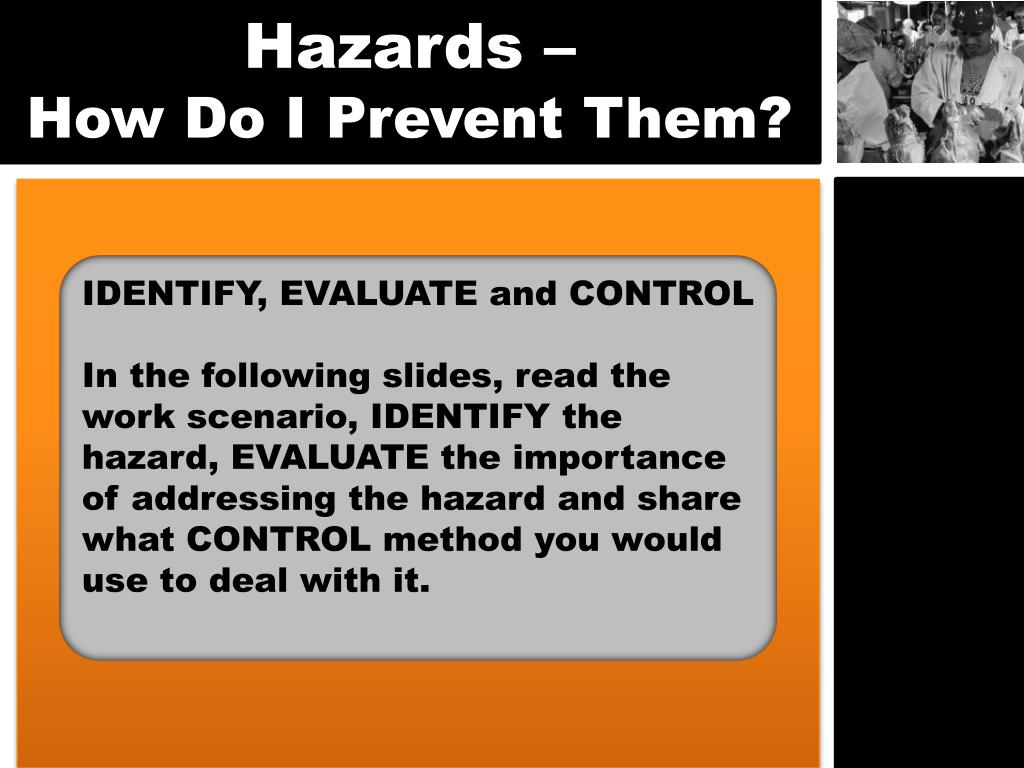 Hazards –
How Do I Prevent Them?

IDENTIFY, EVALUATE and CONTROL

In the following slides, read the work scenario, IDENTIFY the hazard, EVALUATE the importance of addressing the hazard and share what CONTROL method you would use to deal with it.